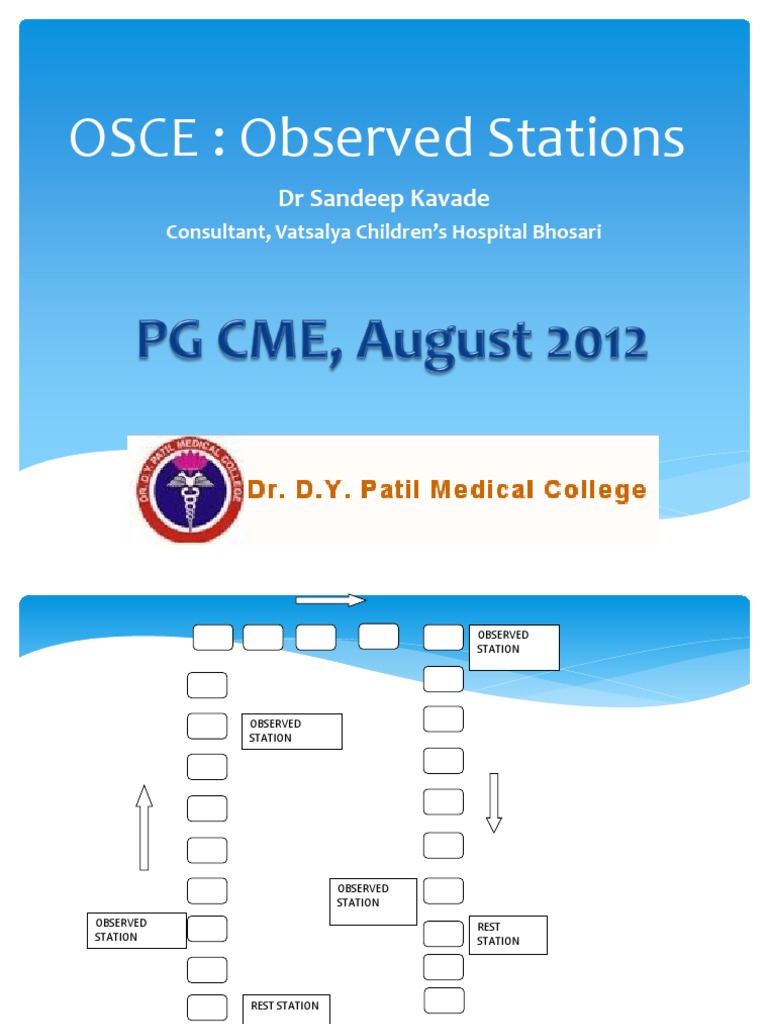 OSCE : Observed Stations

Dr Sandeep Kavade

Consultant, Vatsalya Children's Hospital Bhosari

PG CME, August 2012

DR. D.Y. PATIL MEDICAL COLLEGE

Dr. D.Y. Patil Medical College

OBSERVED STATION

OBSERVED STATION

OBSERVED STATION

OBSERVED STATION

REST STATION

REST STATION